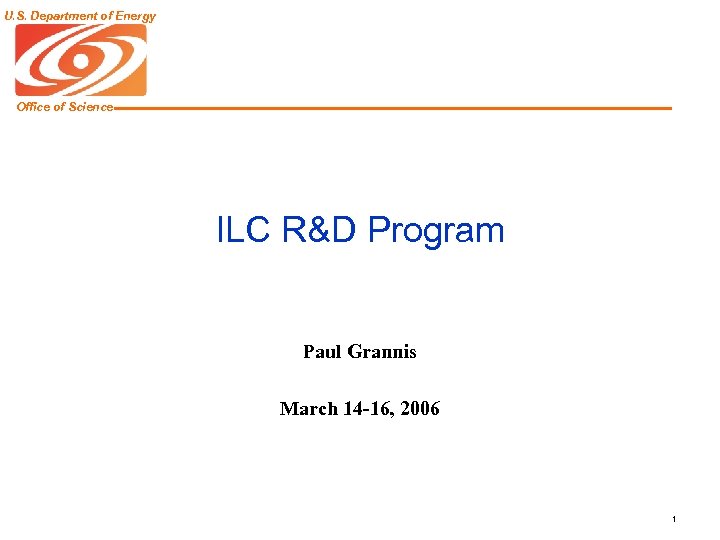 U.S. Department of Energy

Office of Science

ILC R&D Program

Paul Grannis

March 14-16, 2006

1